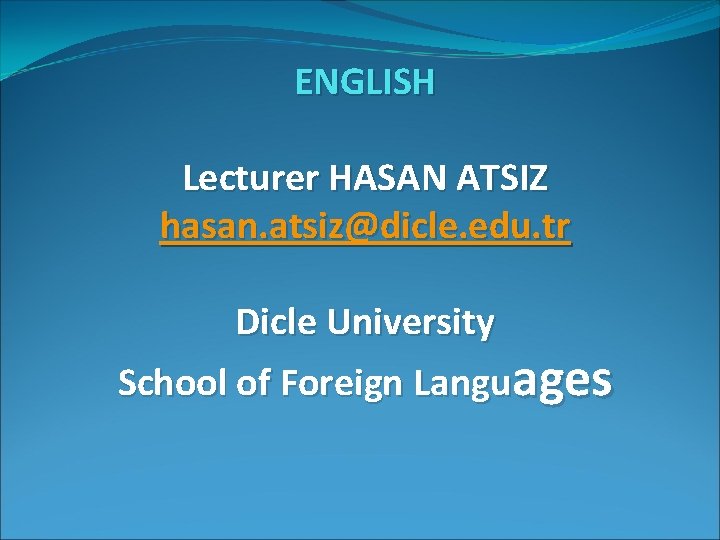 ENGLISH

Lecturer HASAN ATSIZ
hasan.atsiz@dicle.edu.tr

Dicle University
School of Foreign Languages